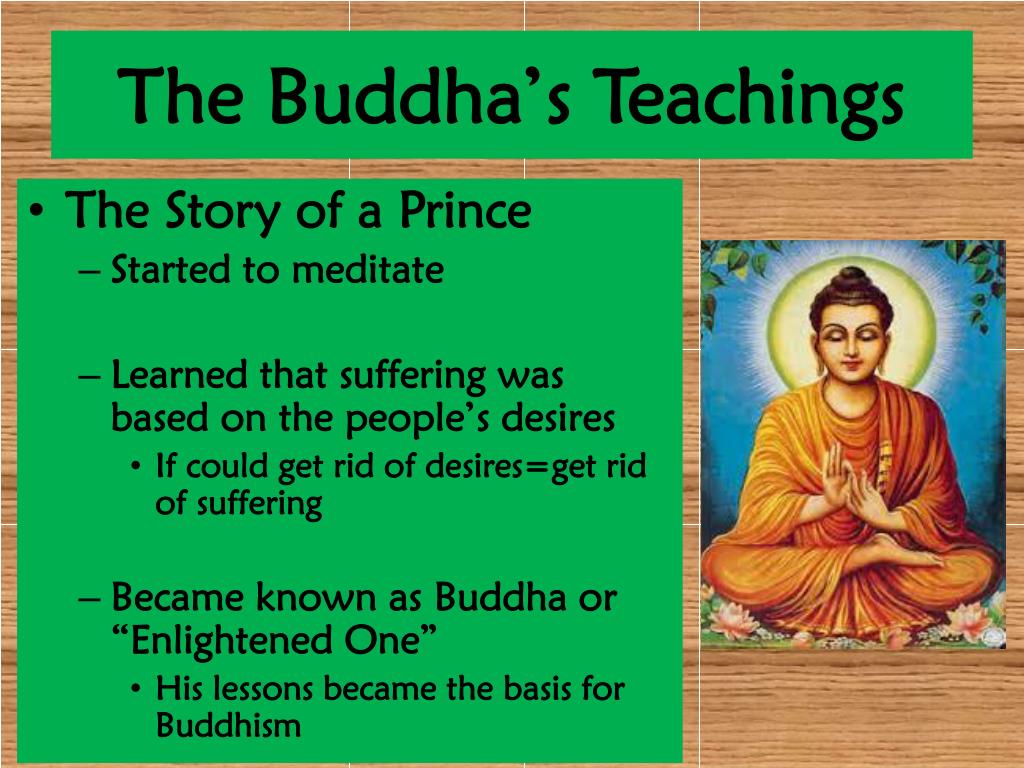 The Buddha’s Teachings

• The Story of a Prince
– Started to meditate

– Learned that suffering was based on the people’s desires
• If could get rid of desires=get rid of suffering

– Became known as Buddha or “Enlightened One”
• His lessons became the basis for Buddhism